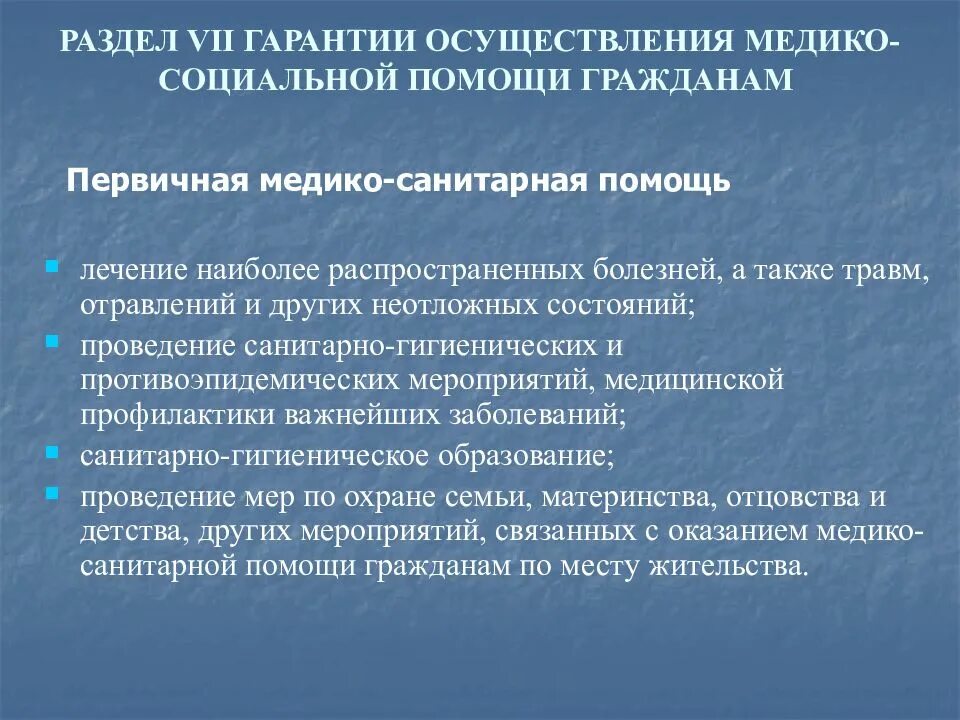 РАЗДЕЛ VII ГАРАНТИИ ОСУЩЕСТВЛЕНИЯ МЕДИКО-СОЦИАЛЬНОЙ ПОМОЩИ ГРАЖДАНАМ

Первичная медико-санитарная помощь

- лечение наиболее распространенных болезней, а также травм, отравлений и других неотложных состояний;
- проведение санитарно-гигиенических и противоэпидемических мероприятий, медицинской профилактики важнейших заболеваний;
- санитарно-гигиеническое образование;
- проведение мер по охране семьи, материнства, отцовства и детства, других мероприятий, связанных с оказанием медико-санитарной помощи гражданам по месту жительства.